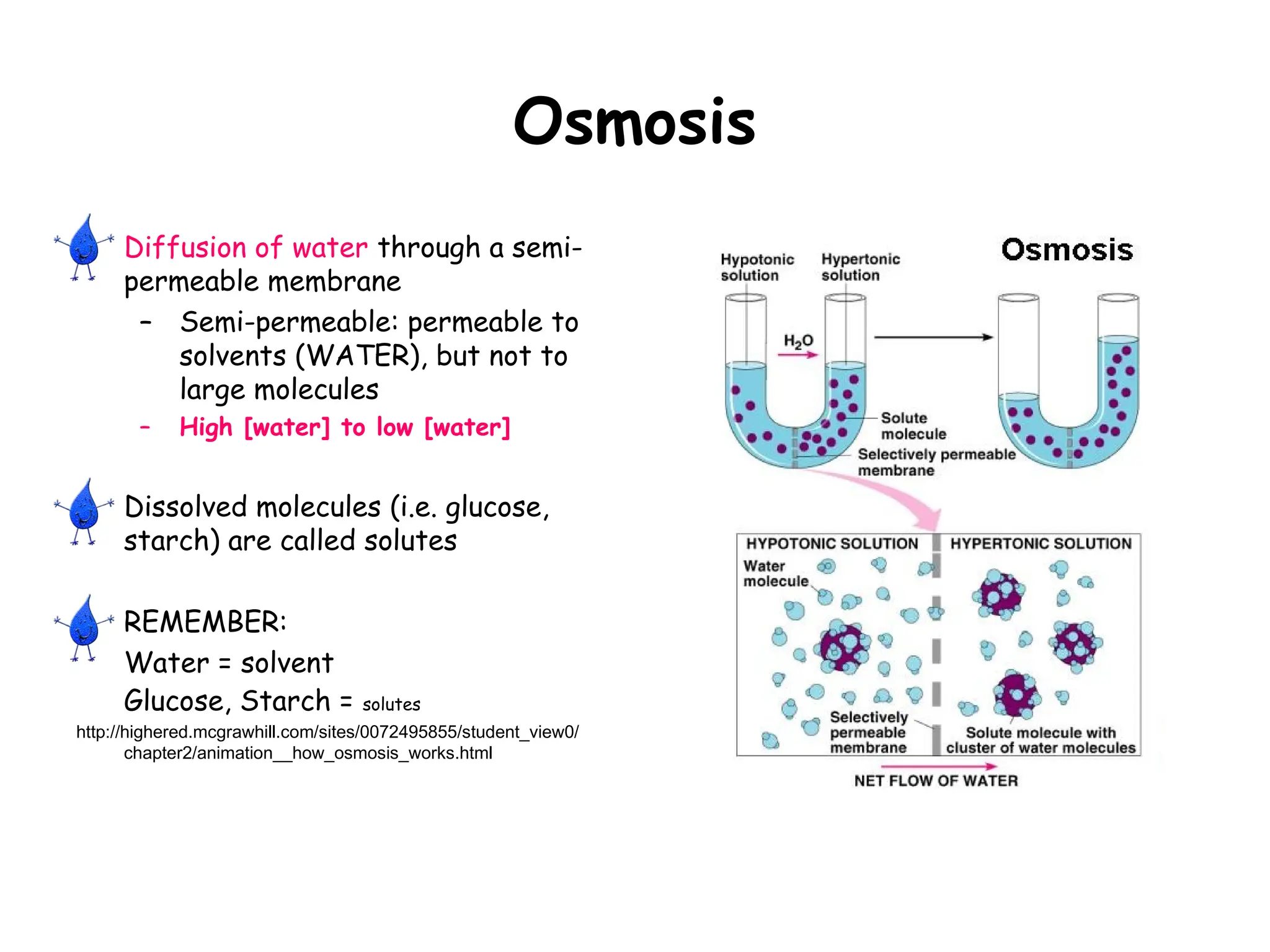 Osmosis

Diffusion of water through a semi-permeable membrane

– Semi-permeable: permeable to solvents (WATER), but not to large molecules

– High [water] to low [water]

Dissolved molecules (i.e. glucose, starch) are called solutes

REMEMBER:

Water = solvent

Glucose, Starch = solutes

http://highered.mcgrawhill.com/sites/0072495855/student_view0/chapter2/animation__how_osmosis_works.html

Osmosis

Hypotonic solution

Hypertonic solution

$H_2O$

Solute molecule

Selectively permeable membrane

HYPOTONIC SOLUTION

HYPERTONIC SOLUTION

Water molecule

Selectively permeable membrane

Solute molecule with cluster of water molecules

NET FLOW OF WATER